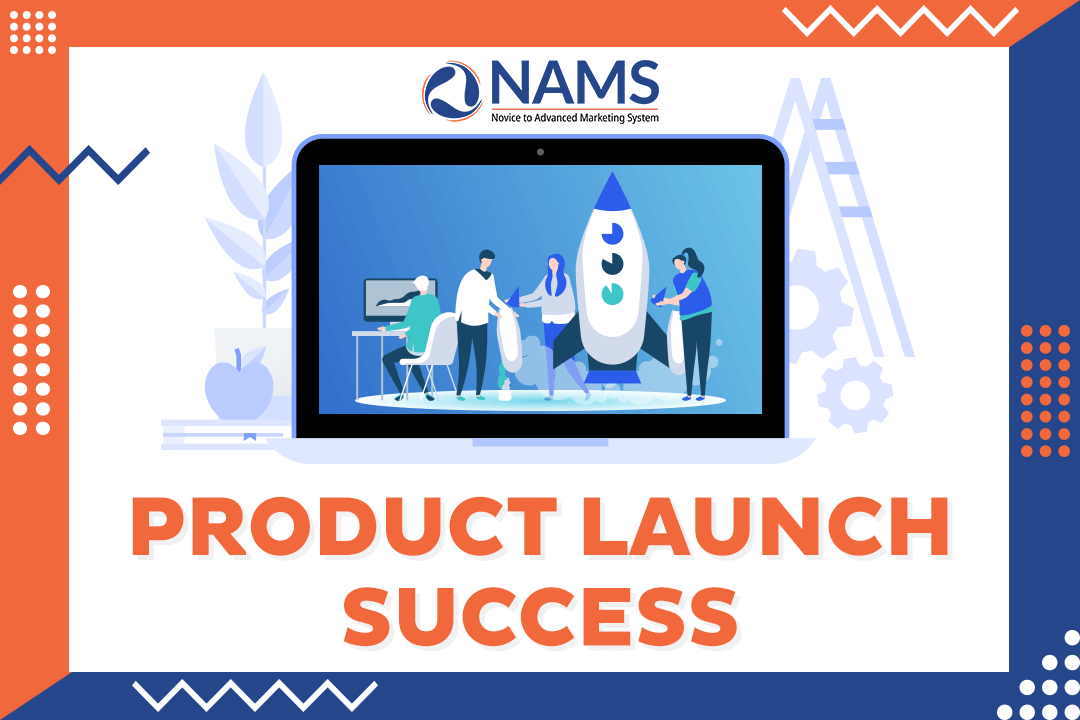 NAMS
Novice to Advanced Marketing System

PRODUCT LAUNCH SUCCESS